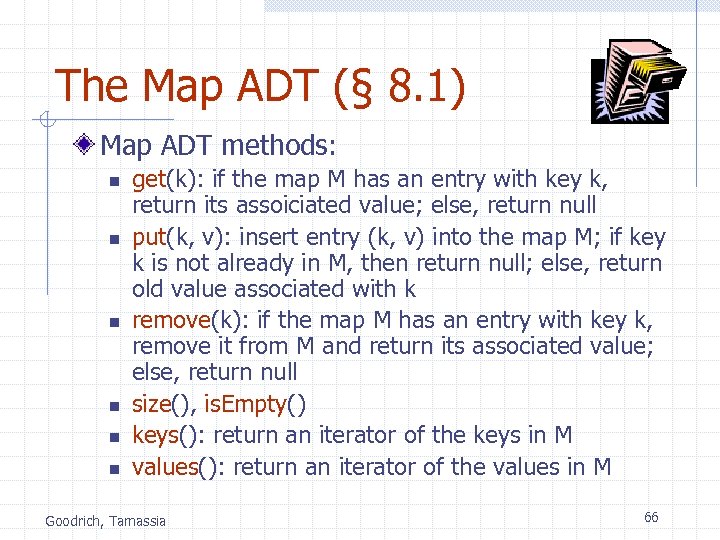 The Map ADT (§ 8.1)

Map ADT methods:

- get(k): if the map M has an entry with key k, return its assoiciated value; else, return null
- put(k, v): insert entry (k, v) into the map M; if key k is not already in M, then return null; else, return old value associated with k
- remove(k): if the map M has an entry with key k, remove it from M and return its associated value; else, return null
- size(), isEmpty()
- keys(): return an iterator of the keys in M
- values(): return an iterator of the values in M

Goodrich, Tamassia

66